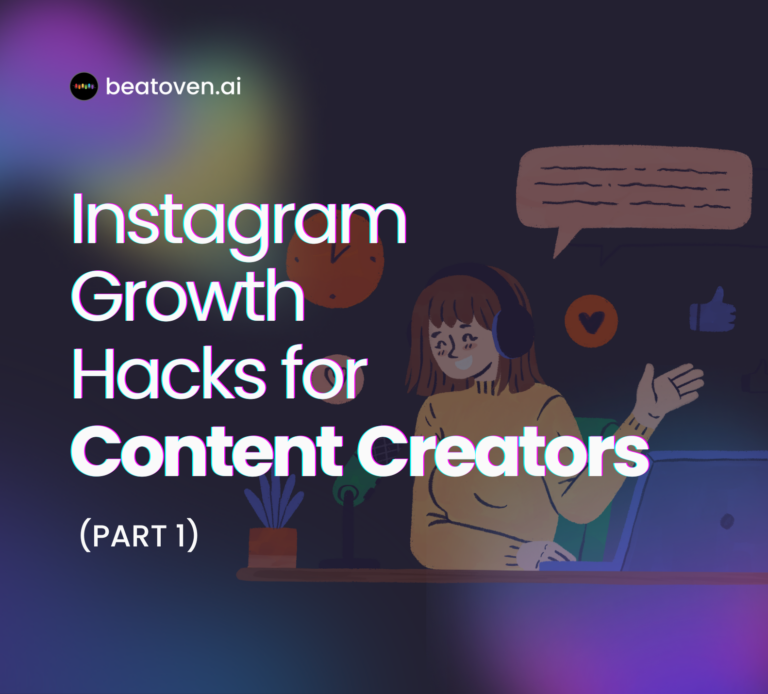 beatoven.ai

Instagram Growth Hacks for Content Creators

(PART 1)